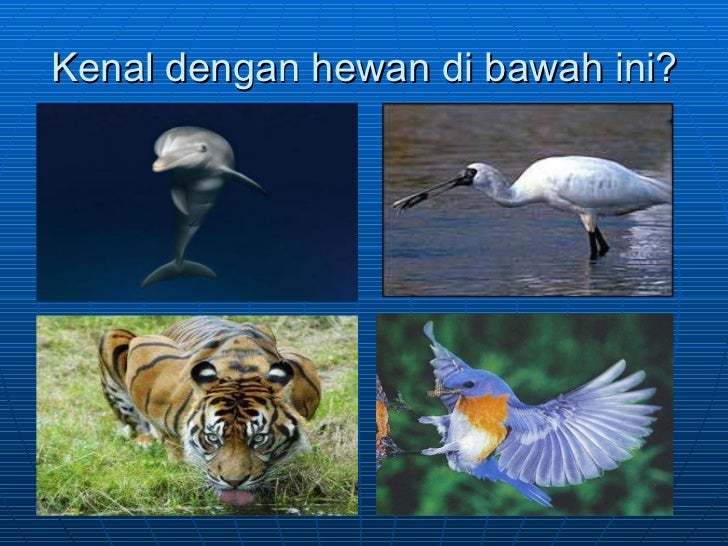 Kenal dengan hewan di bawah ini?